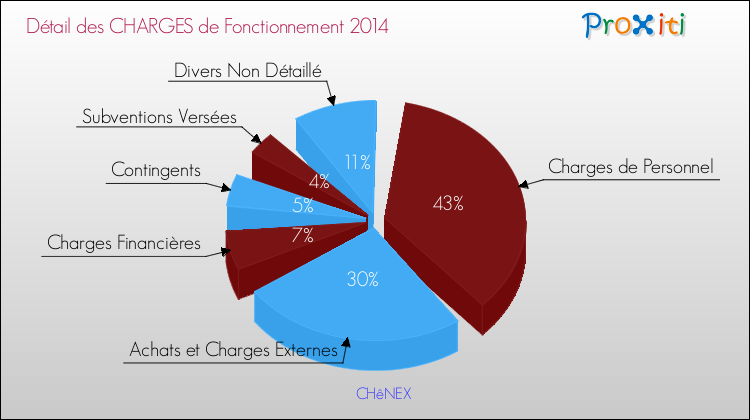 Détail des CHARGES de Fonctionnement 2014

Proxiti

Divers Non Détaillé

Subventions Versées

Contingents

Charges Financières

Achats et Charges Externes

Charges de Personnel

11%

4%

5%

7%

30%

43%

CHéNEX